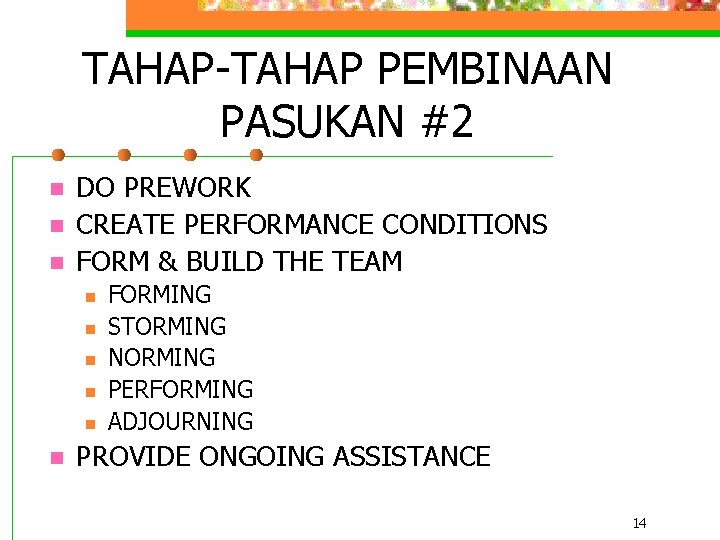 TAHAP-TAHAP PEMBINAAN PASUKAN #2

- DO PREWORK
- CREATE PERFORMANCE CONDITIONS
- FORM & BUILD THE TEAM
  - FORMING
  - STORMING
  - NORMING
  - PERFORMING
  - ADJOURNING
- PROVIDE ONGOING ASSISTANCE

14